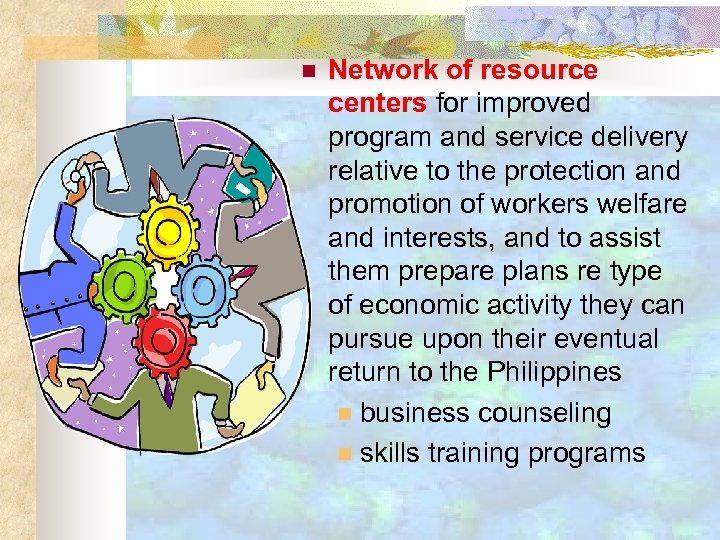 Network of resource centers for improved program and service delivery relative to the protection and promotion of workers welfare and interests, and to assist them prepare plans re type of economic activity they can pursue upon their eventual return to the Philippines

business counseling

skills training programs